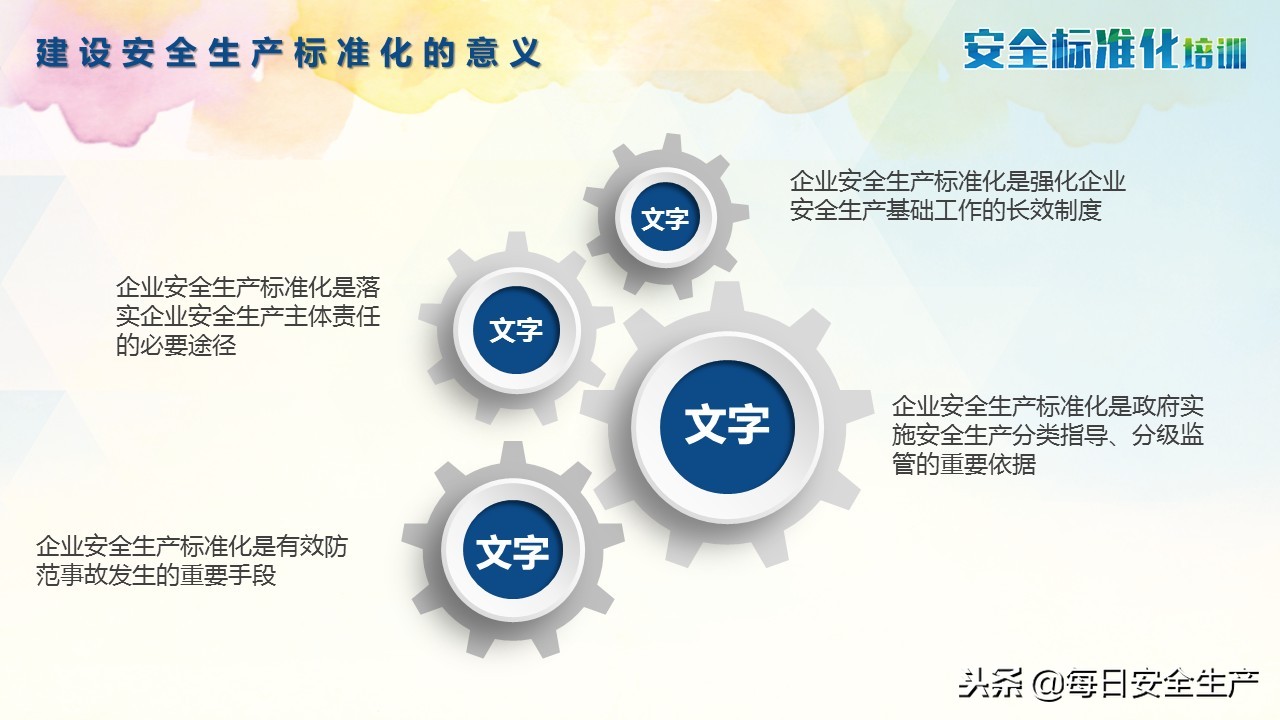 建设安全生产标准化的意义

安全标准化培训

文字

企业安全生产标准化是强化企业安全生产基础工作的长效制度

文字

企业安全生产标准化是落实企业安全生产主体责任的必要途径

文字

企业安全生产标准化是政府实施安全生产分类指导、分级监管的重要依据

文字

企业安全生产标准化是有效防范事故发生的重要手段

头条 @每日安全生产